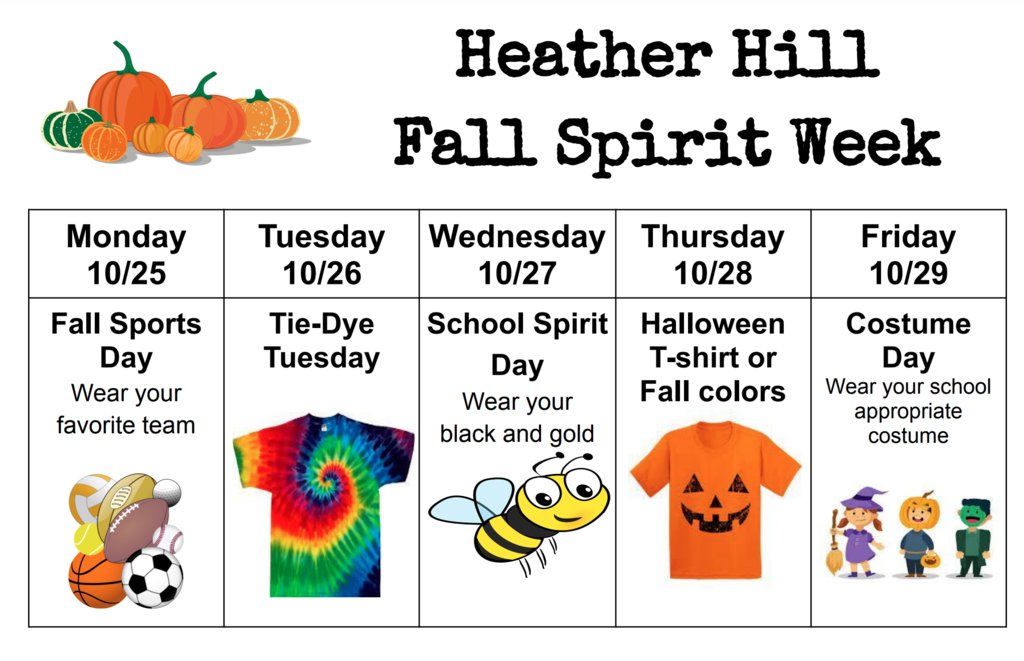 Heather Hill
Fall Spirit Week

| Monday 10/25 | Tuesday 10/26 | Wednesday 10/27 | Thursday 10/28 | Friday 10/29 |
|---|---|---|---|---|
| Fall Sports Day Wear your favorite team | Tie-Dye Tuesday | School Spirit Day Wear your black and gold | Halloween T-shirt or Fall colors | Costume Day Wear your school appropriate costume |